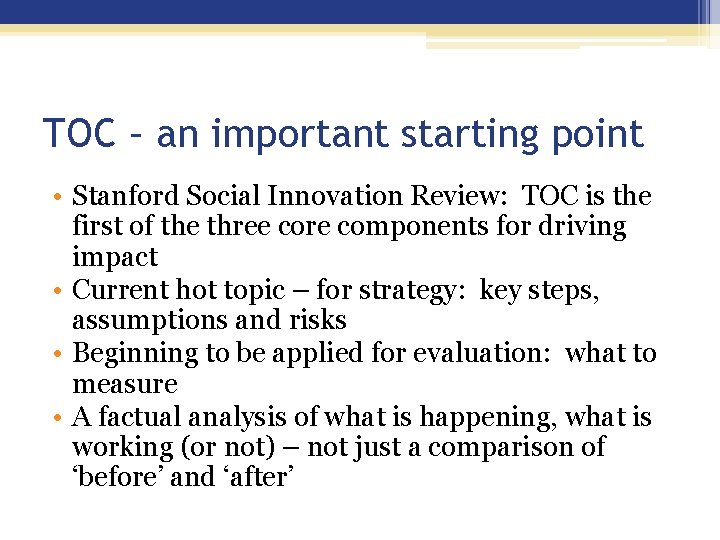 TOC – an important starting point

• Stanford Social Innovation Review:  TOC is the first of the three core components for driving impact
• Current hot topic – for strategy:  key steps, assumptions and risks
• Beginning to be applied for evaluation:  what to measure
• A factual analysis of what is happening, what is working (or not) – not just a comparison of ‘before’ and ‘after’